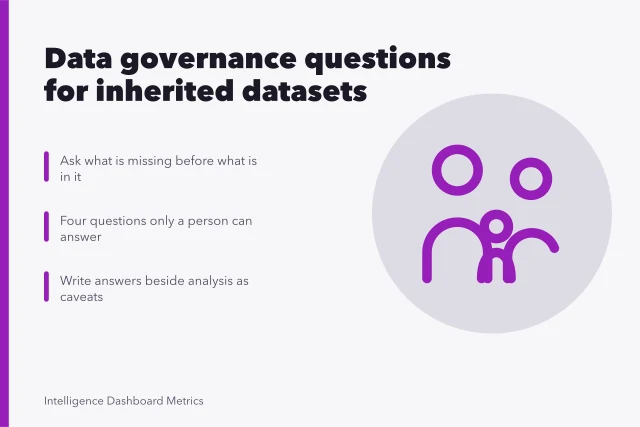 Data governance questions for inherited datasets

Ask what is missing before what is in it

Four questions only a person can answer

Write answers beside analysis as caveats

Intelligence Dashboard Metrics